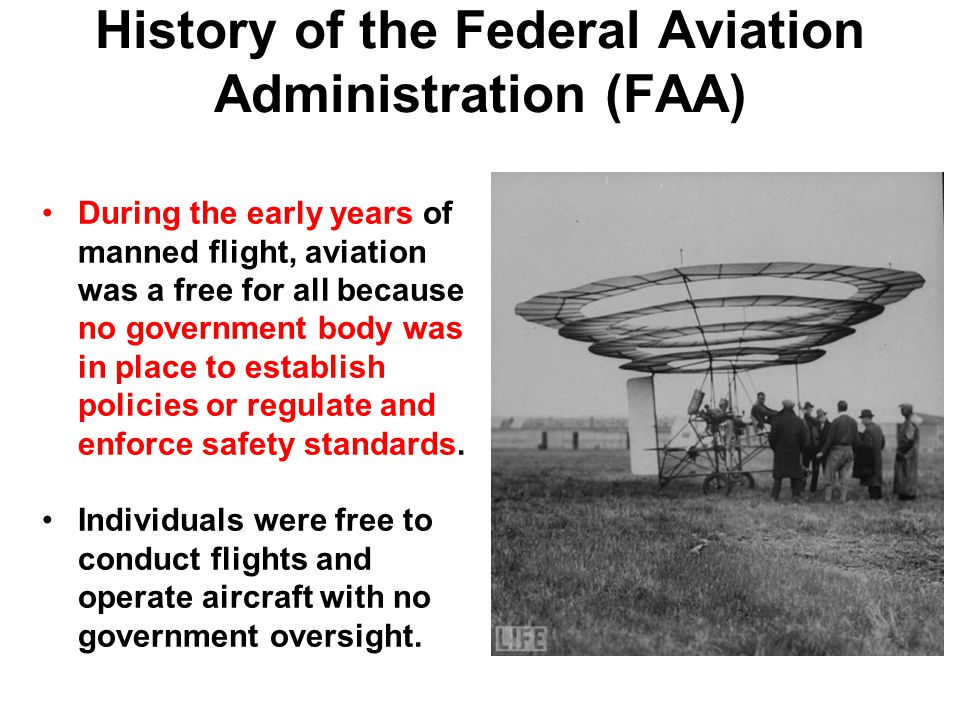 History of the Federal Aviation Administration (FAA)

• During the early years of manned flight, aviation was a free for all because no government body was in place to establish policies or regulate and enforce safety standards.

• Individuals were free to conduct flights and operate aircraft with no government oversight.

LIFE